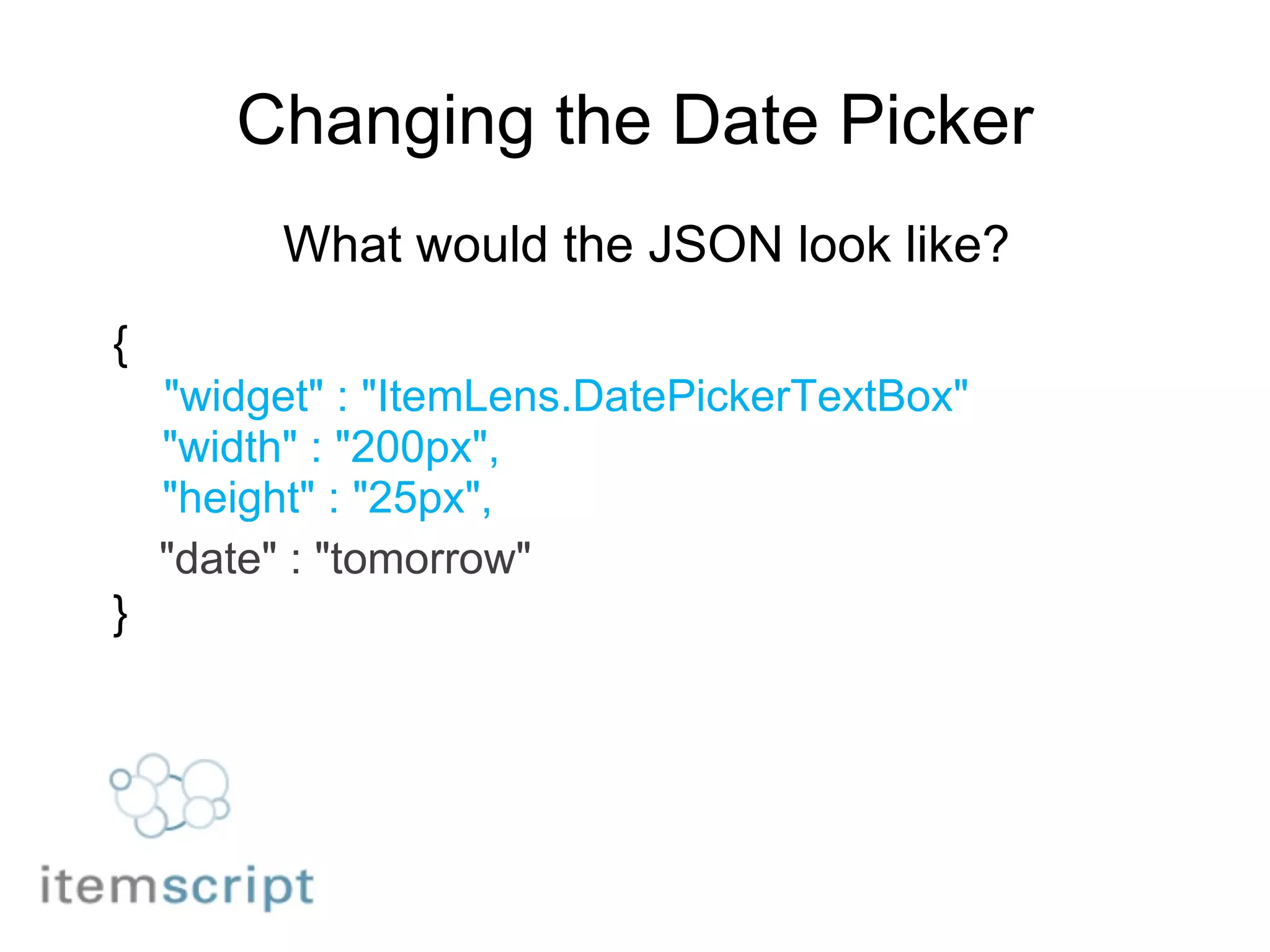 Changing the Date Picker

What would the JSON look like?

{
"widget" : "ItemLens.DatePickerTextBox"
"width" : "200px",
"height" : "25px",
"date" : "tomorrow"
}

itemscript